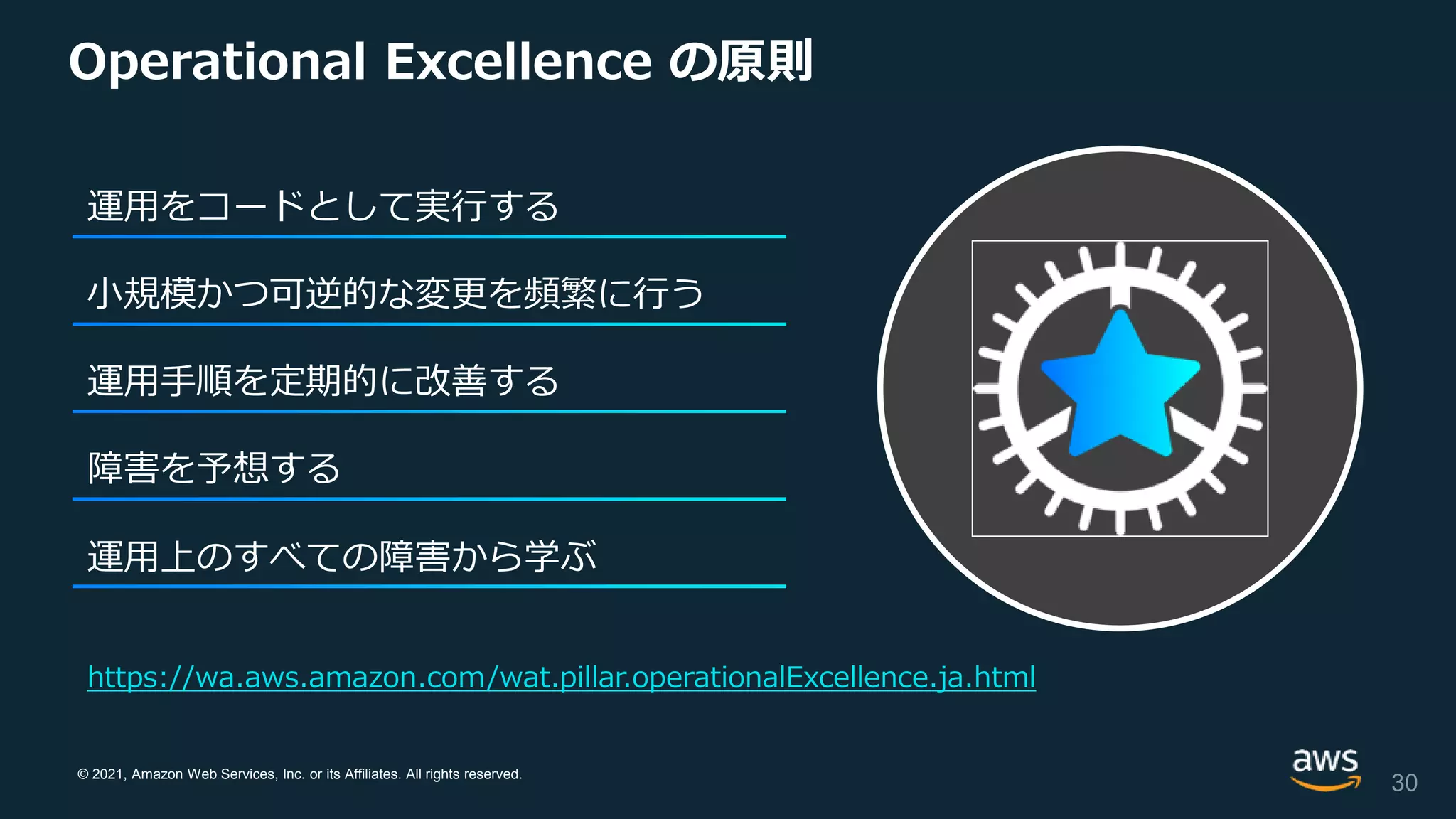 Operational Excellence の原則

運用をコードとして実行する

小規模かつ可逆的な変更を頻繁に行う

運用手順を定期的に改善する

障害を予想する

運用上のすべての障害から学ぶ

https://wa.aws.amazon.com/wat.pillar.operationalExcellence.ja.html

© 2021, Amazon Web Services, Inc. or its Affiliates. All rights reserved.

aws

30